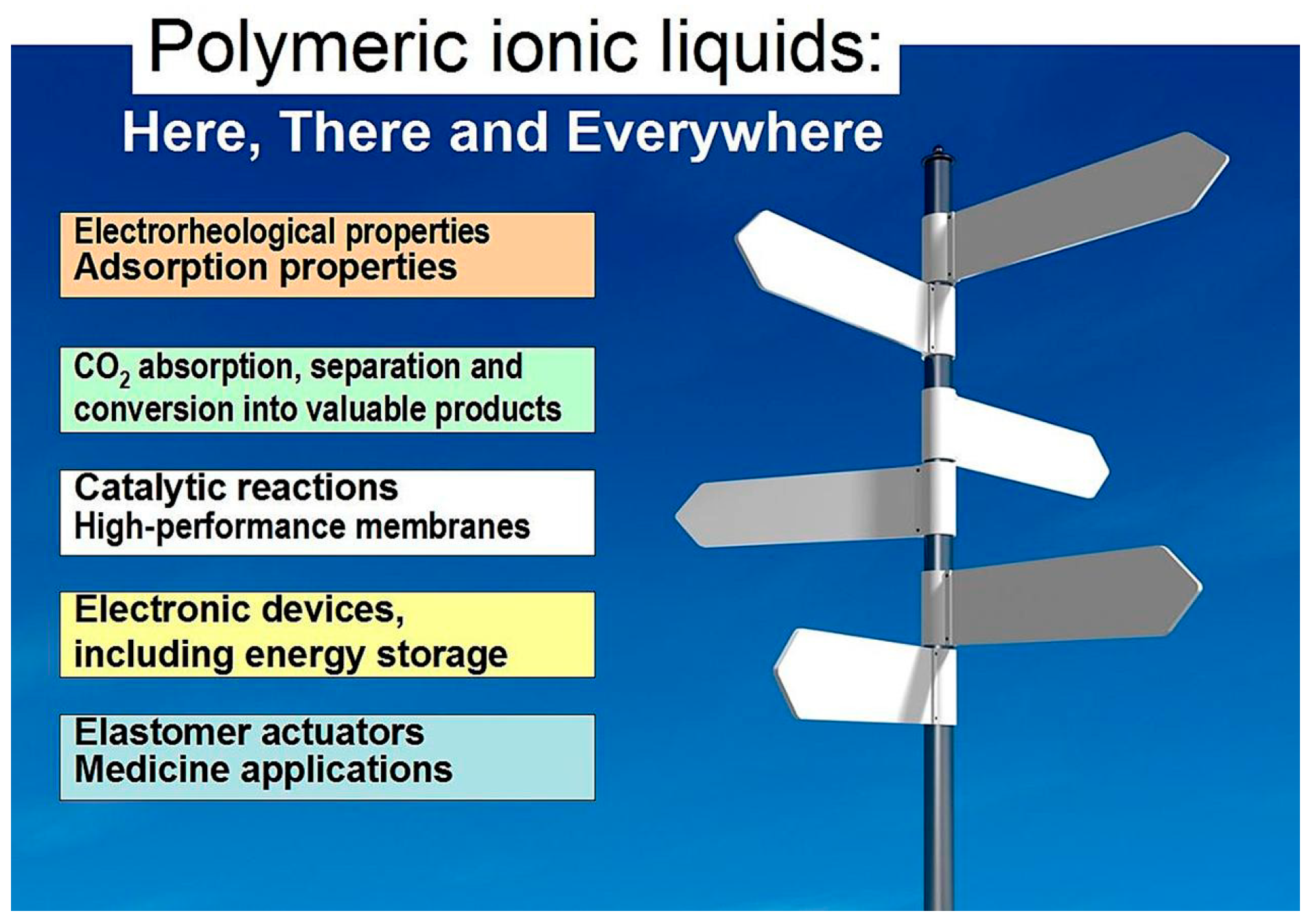 Polymeric ionic liquids:

Here, There and Everywhere

Electrorheological properties
Adsorption properties

$CO_2$ absorption, separation and conversion into valuable products

Catalytic reactions
High-performance membranes

Electronic devices, including energy storage

Elastomer actuators
Medicine applications